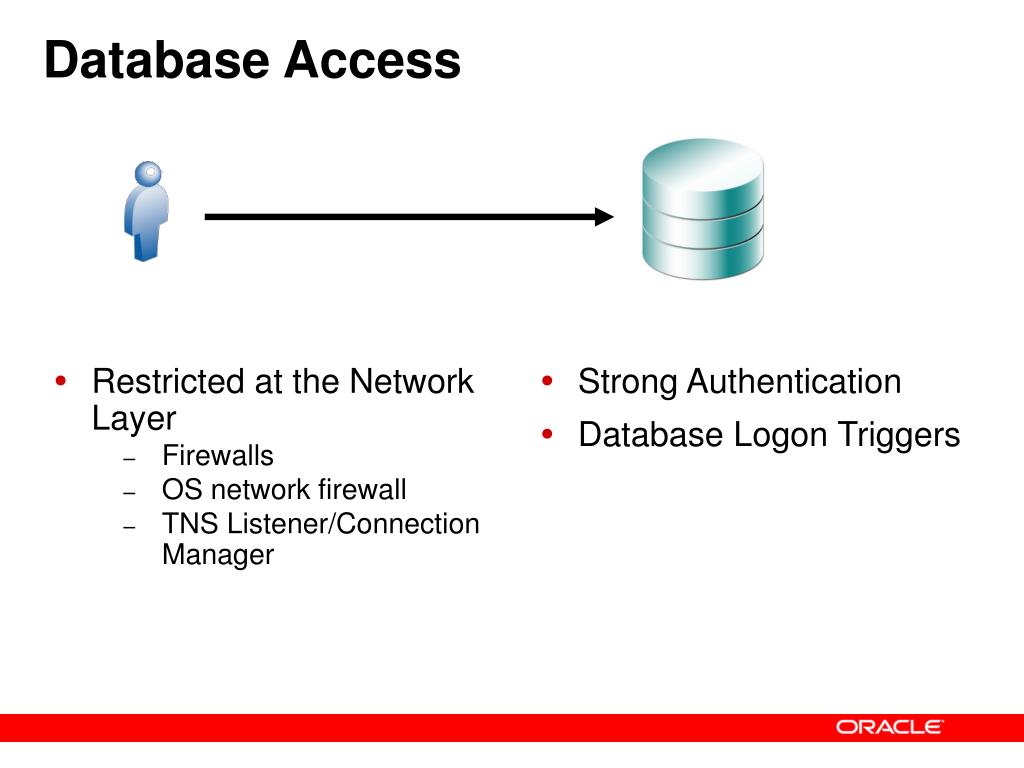 Database Access

• Restricted at the Network Layer
  – Firewalls
  – OS network firewall
  – TNS Listener/Connection Manager

• Strong Authentication
• Database Logon Triggers

ORACLE